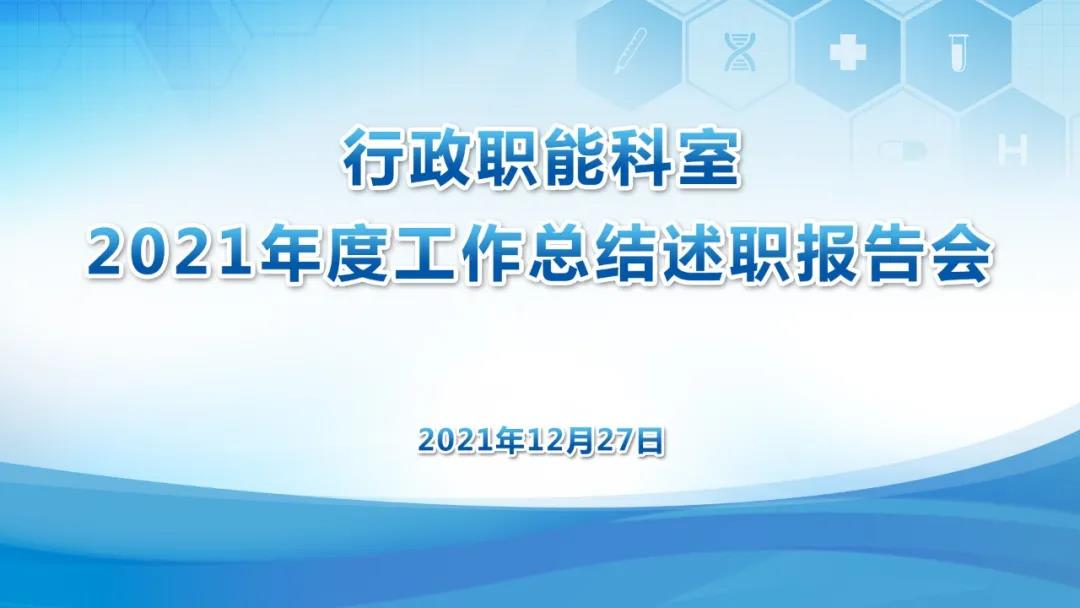 行政职能科室
2021年度工作总结述职报告会

2021年12月27日